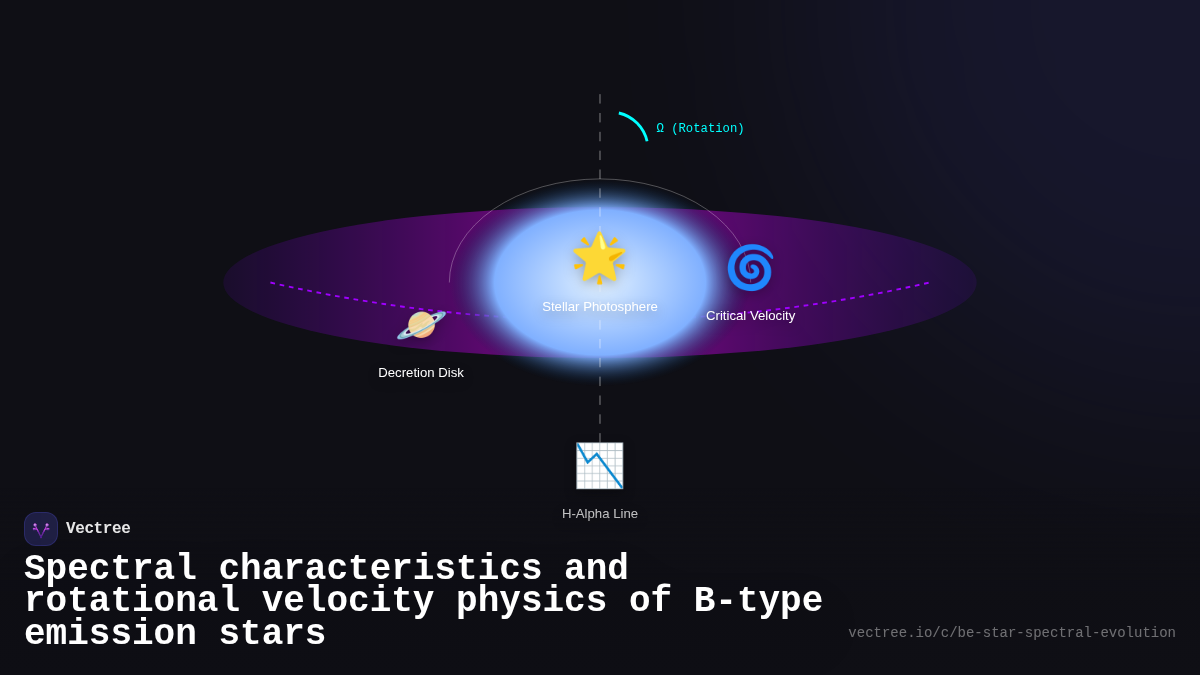 Ω (Rotation)

Stellar Photosphere

Critical Velocity

Decretion Disk

H-Alpha Line

Vectree

Spectral characteristics and rotational velocity physics of B-type emission stars

vectree.io/c/be-star-spectral-evolution